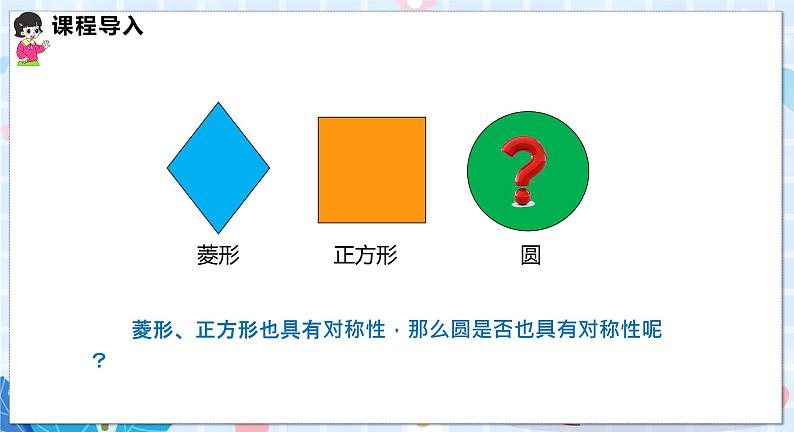 课程导入

菱形

正方形

圆

菱形、正方形也具有对称性，那么圆是否也具有对称性呢？